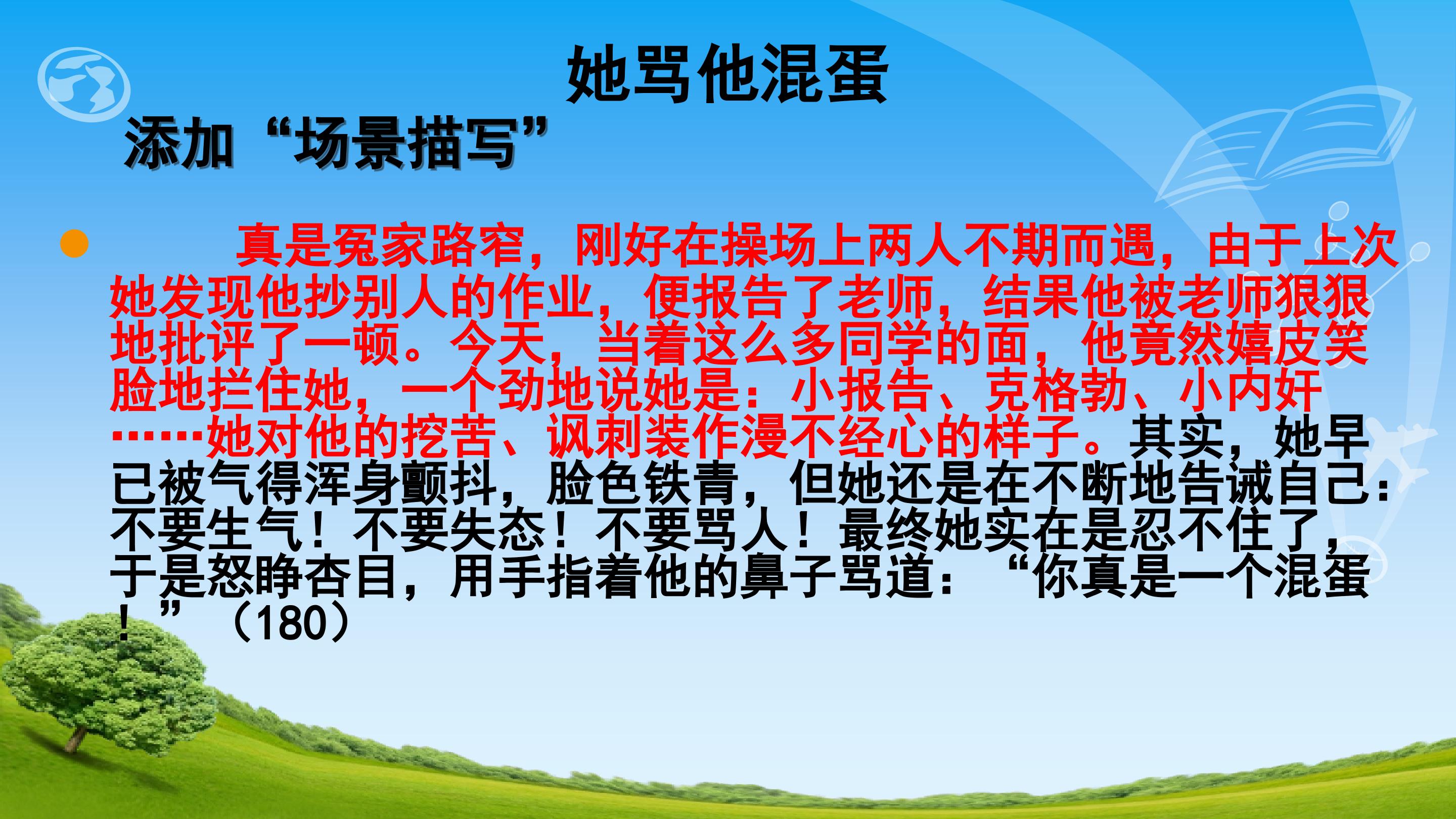 她骂他混蛋

添加“场景描写”

• 真是冤家路窄，刚好在操场上两人不期而遇，由于上次她发现他抄别人的作业，便报告了老师，结果他被老师狠狠地批评了一顿。今天，当着这么多同学的面，他竟然嬉皮笑脸地拦住她，一个劲地说她是：小报告、克格勃、小内奸……她对他的挖苦、讽刺装作漫不经心的样子。其实，她早已被气得浑身颤抖，脸色铁青，但她还是在不断地告诫自己：不要生气！不要失态！不要骂人！最终她实在是忍不住了，于是怒睁杏目，用手指着他的鼻子骂道：“你真是一个混蛋！”（180）